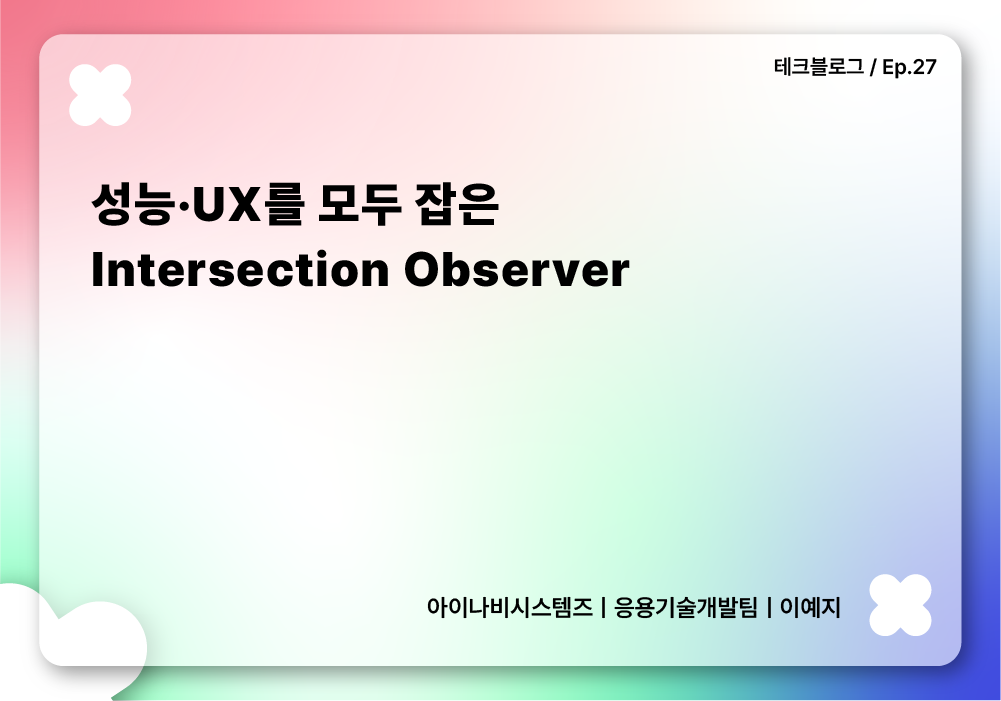 테크블로그 / Ep.27

성능·UX를 모두 잡은 Intersection Observer

아이나비시스템즈 | 응용기술개발팀 | 이예지